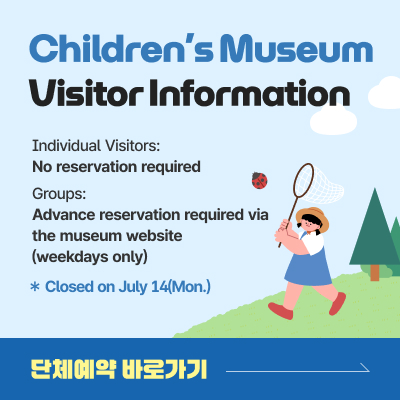 Children's Museum
Visitor Information

Individual Visitors:
No reservation required

Groups:
Advance reservation required via the museum website (weekdays only)

* Closed on July 14(Mon.)

단체예약 바로가기